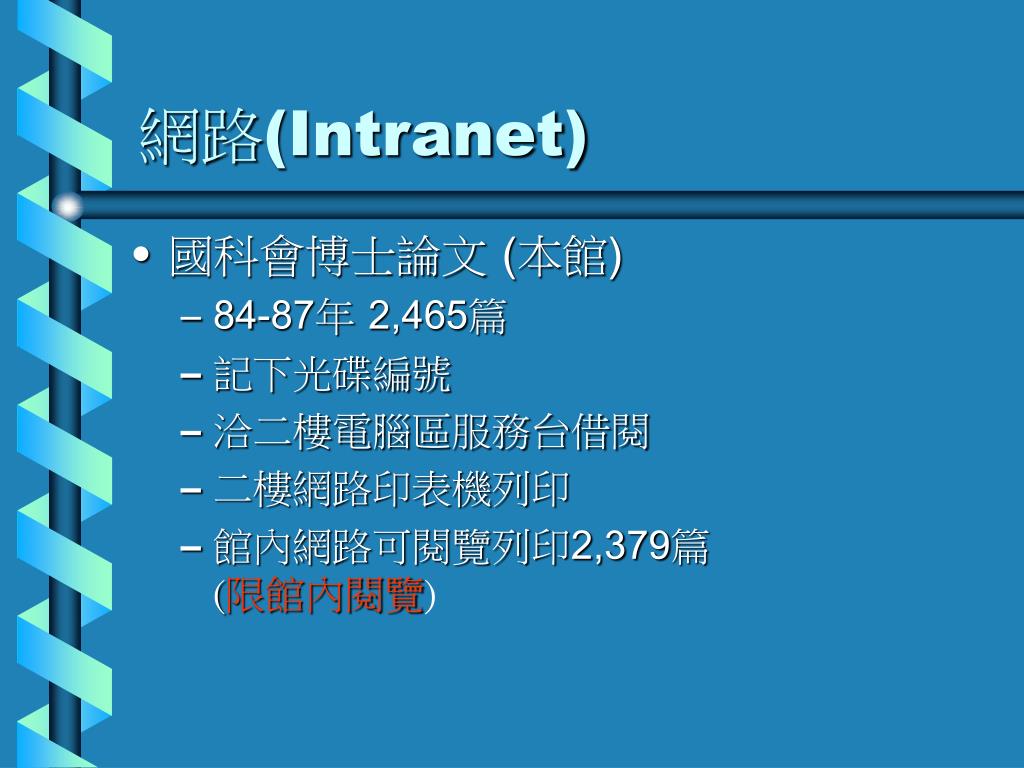 網路(Intranet)

• 國科會博士論文 (本館)
  – 84-87年 2,465篇
  – 記下光碟編號
  – 洽二樓電腦區服務台借閱
  – 二樓網路印表機列印
  – 館內網路可閱覽列印2,379篇 (限館內閱覽)